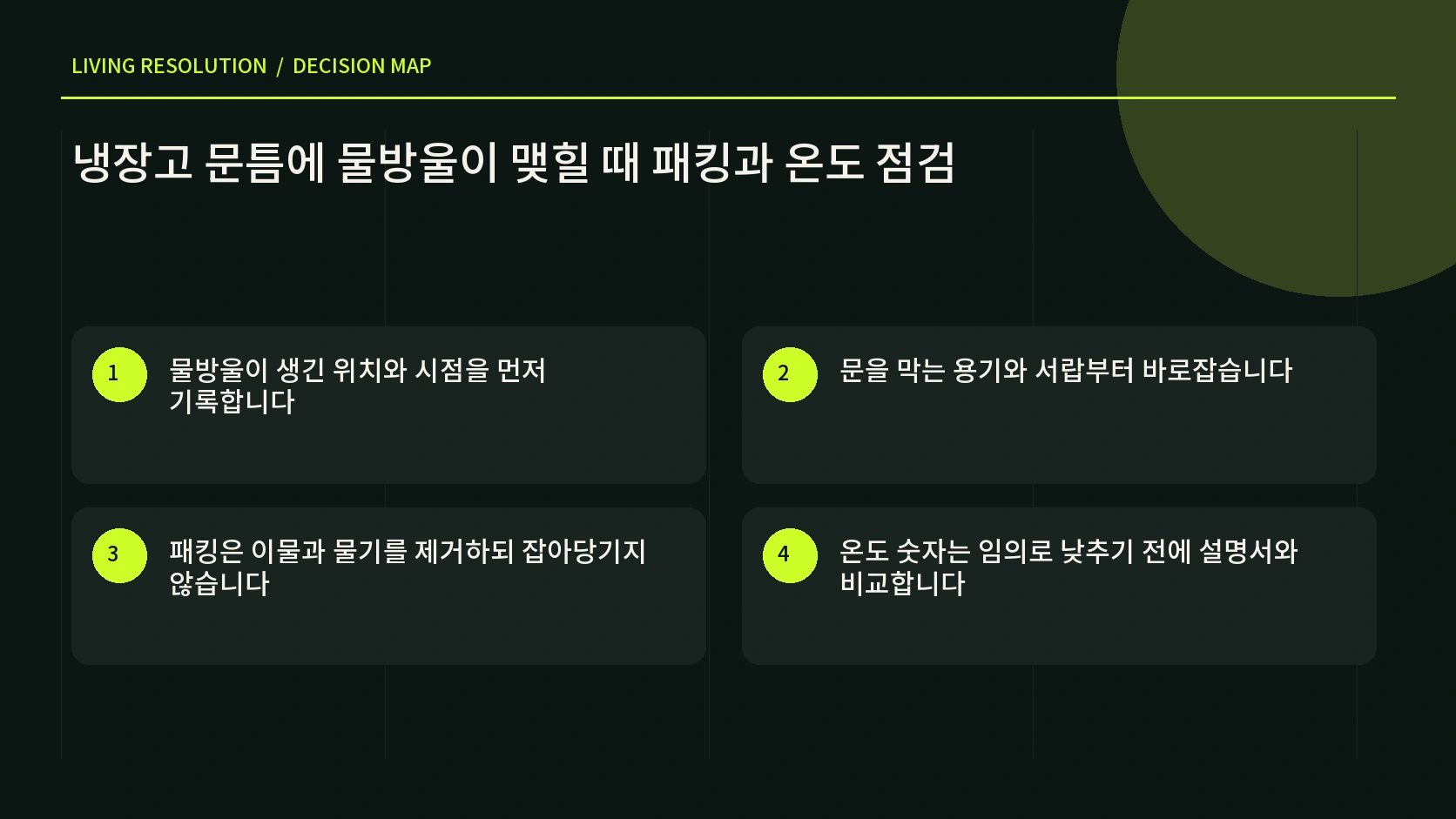 LIVING RESOLUTION / DECISION MAP

냉장고 문틈에 물방울이 맺힐 때 패킹과 온도 점검

1 물방울이 생긴 위치와 시점을 먼저 기록합니다

2 문을 막는 용기와 서랍부터 바로잡습니다

3 패킹은 이물과 물기를 제거하되 잡아당기지 않습니다

4 온도 숫자는 임의로 낮추기 전에 설명서와 비교합니다